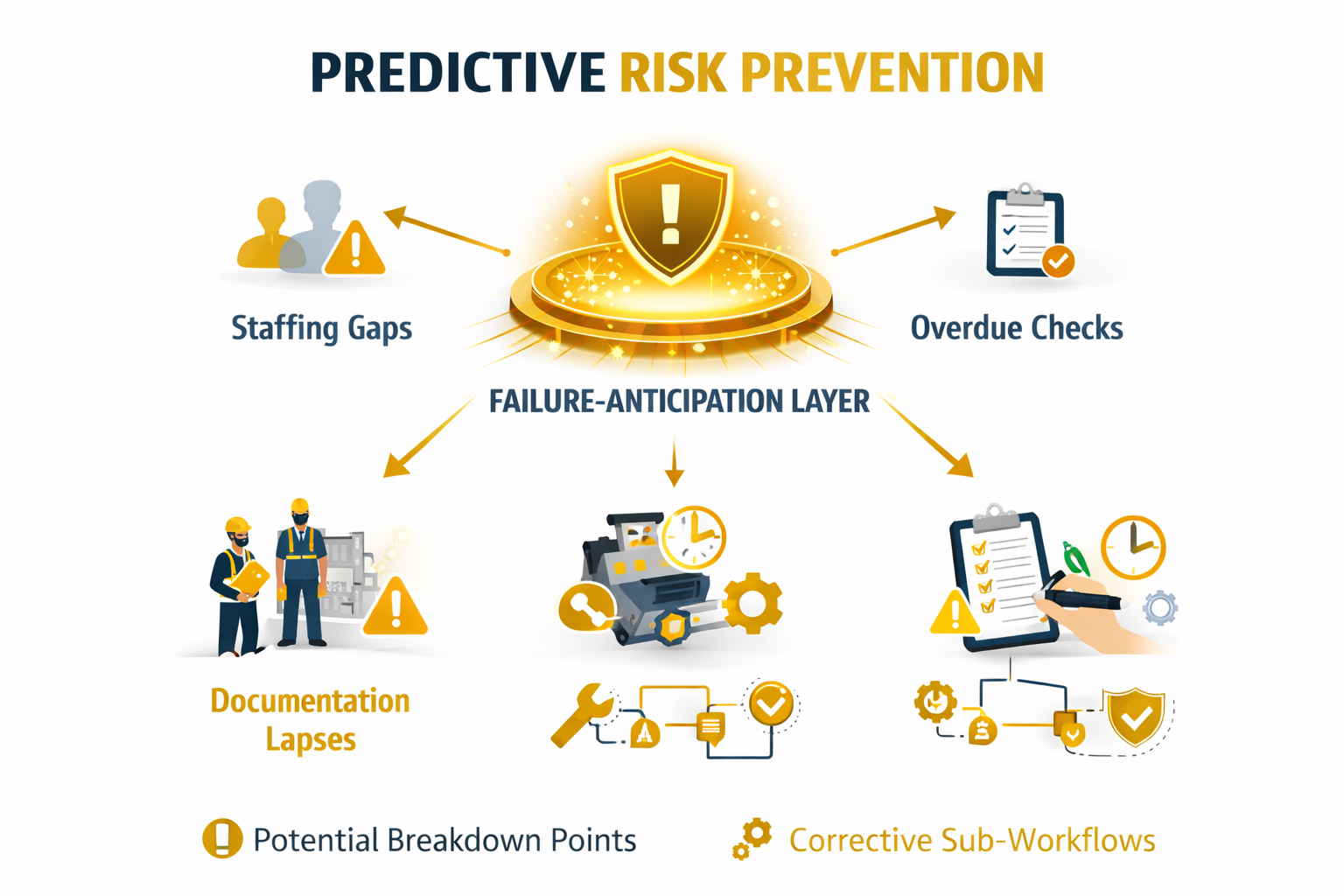 PREDICTIVE RISK PREVENTION

Staffing Gaps

Overdue Checks

FAILURE-ANTICIPATION LAYER

Documentation Lapses

Potential Breakdown Points

Corrective Sub-Workflows